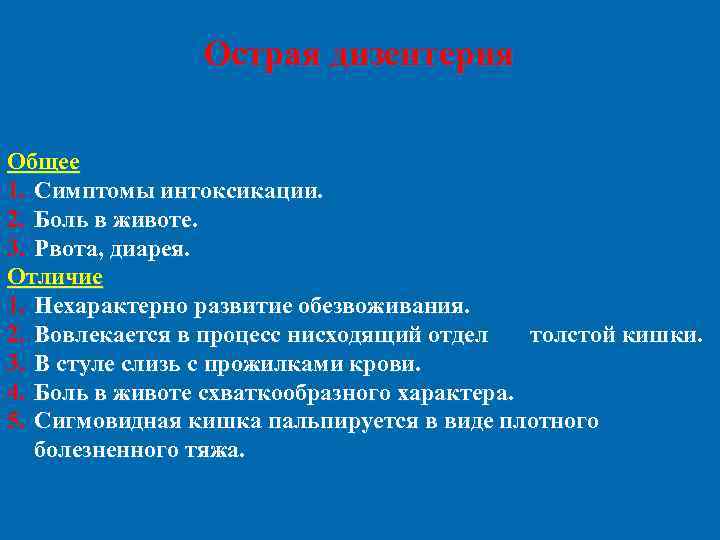 Острая дизентерия

Общее
1. Симптомы интоксикации.
2. Боль в животе.
3. Рвота, диарея.
Отличие
1. Нехарактерно развитие обезвоживания.
2. Вовлекается в процесс нисходящий отдел толстой кишки.
3. В стуле слизь с прожилками крови.
4. Боль в животе схваткообразного характера.
5. Сигмовидная кишка пальпируется в виде плотного болезненного тяжа.